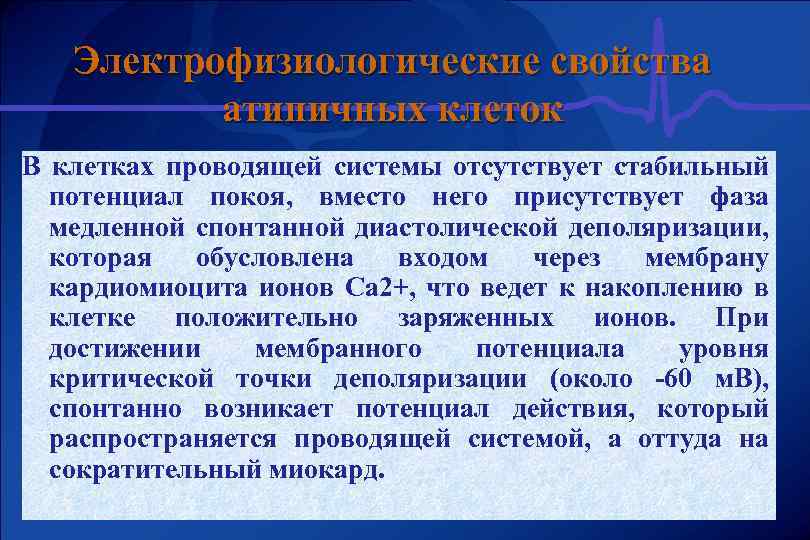 Электрофизиологические свойства атипичных клеток

В клетках проводящей системы отсутствует стабильный потенциал покоя, вместо него присутствует фаза медленной спонтанной диастолической деполяризации, которая обусловлена входом через мембрану кардиомиоцита ионов Са2+, что ведет к накоплению в клетке положительно заряженных ионов. При достижении мембранного потенциала уровня критической точки деполяризации (около -60 мВ), спонтанно возникает потенциал действия, который распространяется проводящей системой, а оттуда на сократительный миокард.